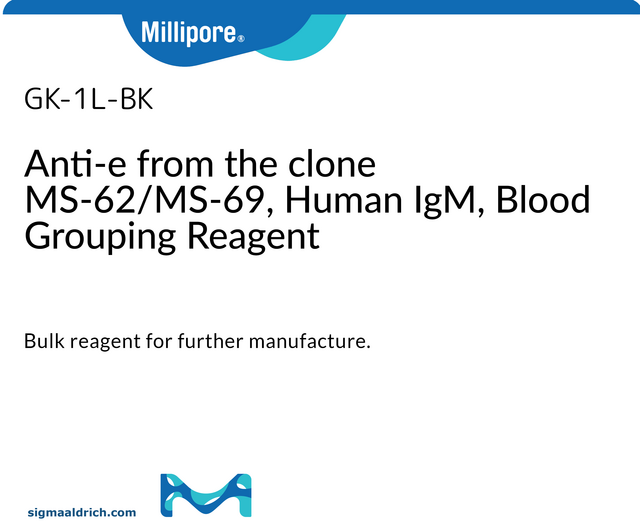 Millipore®

GK-1L-BK

Anti-e from the clone MS-62/MS-69, Human IgM, Blood Grouping Reagent

Bulk reagent for further manufacture.

sigmaaldrich.com